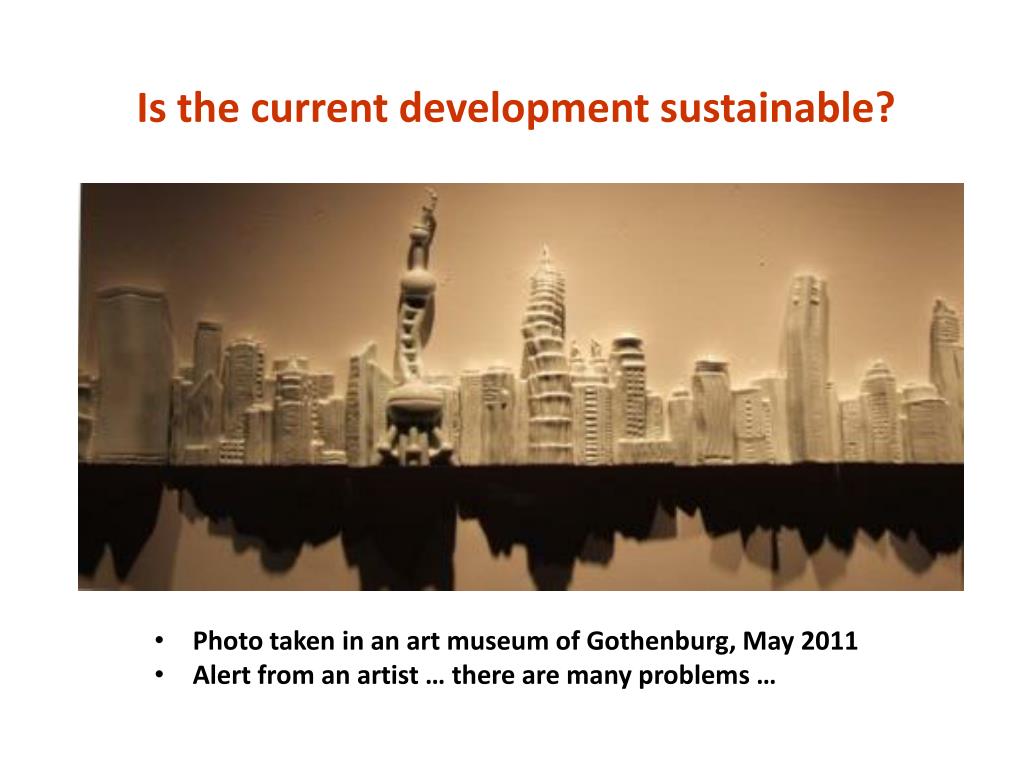 Is the current development sustainable?

• Photo taken in an art museum of Gothenburg, May 2011
• Alert from an artist … there are many problems …